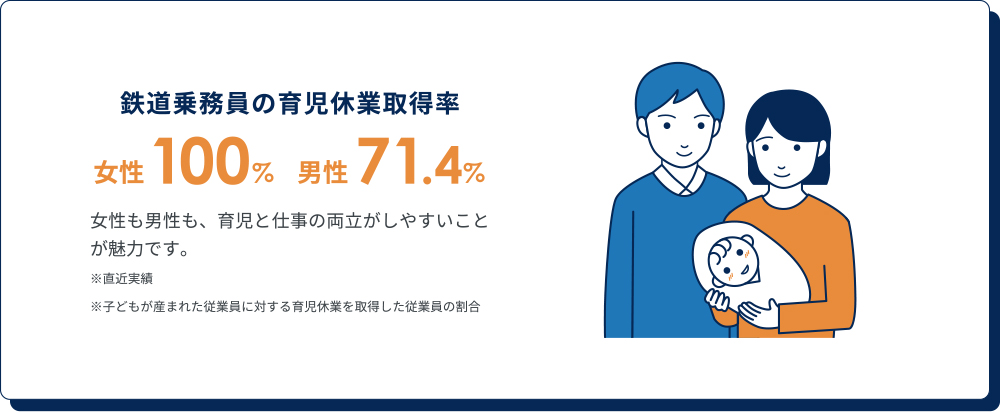 鉄道乗務員の育児休業取得率

女性 100% 男性 71.4%

女性も男性も、育児と仕事の両立がしやすいことが魅力です。

※直近実績

※子どもが産まれた従業員に対する育児休業を取得した従業員の割合